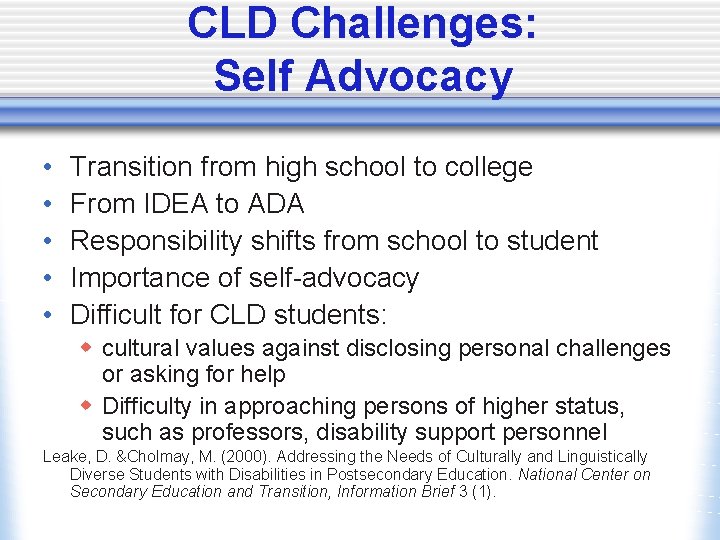 CLD Challenges:
Self Advocacy

• Transition from high school to college
• From IDEA to ADA
• Responsibility shifts from school to student
• Importance of self-advocacy
• Difficult for CLD students:
  ◆ cultural values against disclosing personal challenges or asking for help
  ◆ Difficulty in approaching persons of higher status, such as professors, disability support personnel

Leake, D. &Cholmay, M. (2000). Addressing the Needs of Culturally and Linguistically Diverse Students with Disabilities in Postsecondary Education. National Center on Secondary Education and Transition, Information Brief 3 (1).